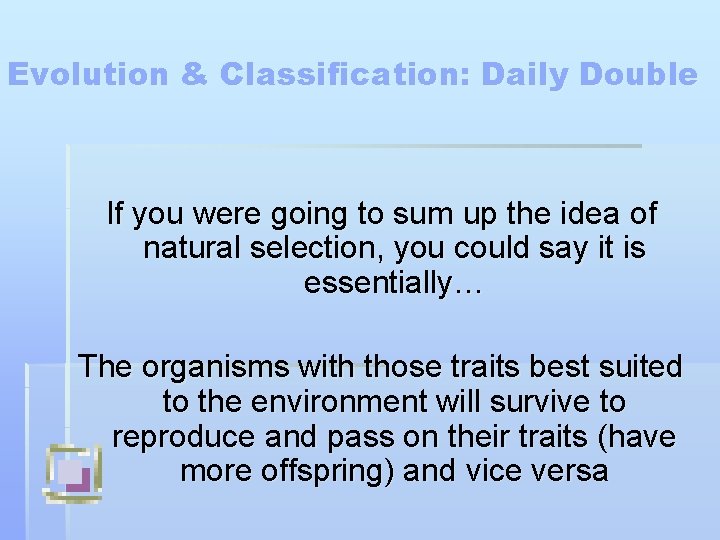 Evolution & Classification: Daily Double

If you were going to sum up the idea of natural selection, you could say it is essentially…

The organisms with those traits best suited to the environment will survive to reproduce and pass on their traits (have more offspring) and vice versa